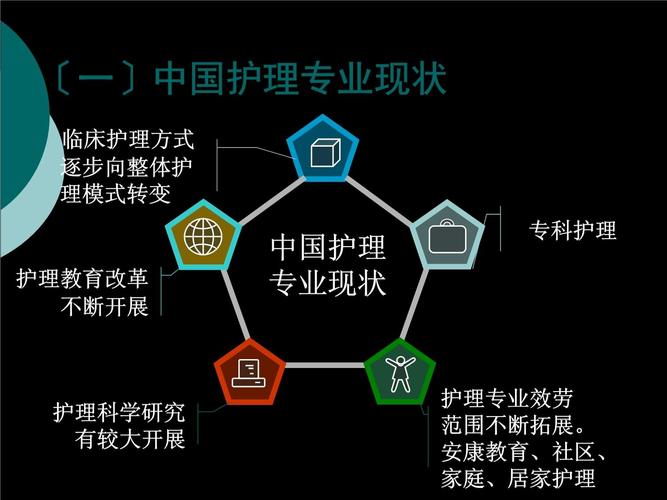 〔一〕中国护理专业现状

临床护理方式逐步向整体护理模式转变

专科护理

中国护理专业现状

护理教育改革不断开展

护理科学研究有较大开展

护理专业效劳范围不断拓展。安康教育、社区、家庭、居家护理